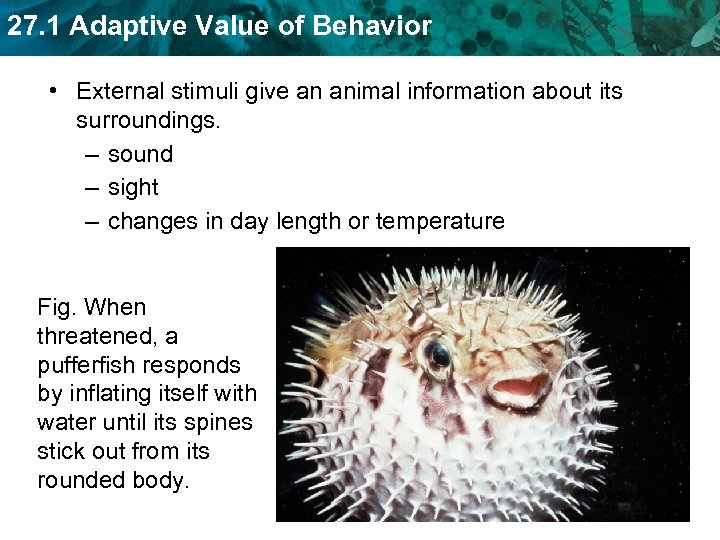 27.1 Adaptive Value of Behavior

• External stimuli give an animal information about its surroundings.
– sound
– sight
– changes in day length or temperature

Fig. When threatened, a pufferfish responds by inflating itself with water until its spines stick out from its rounded body.